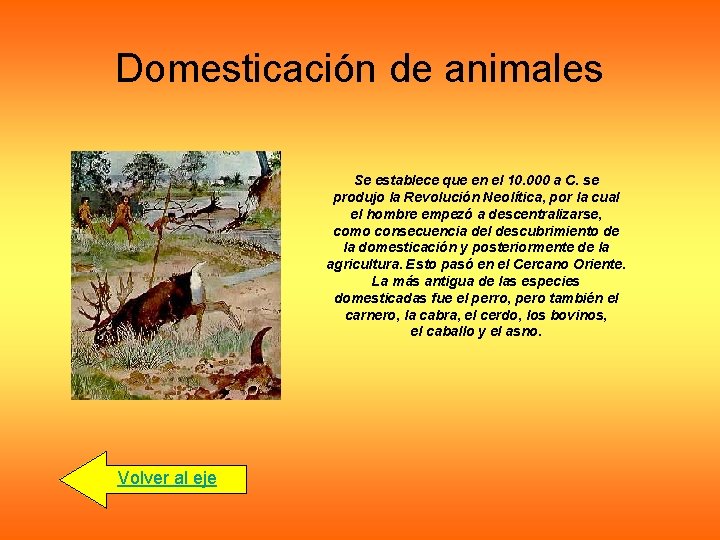 Domesticación de animales

Se establece que en el 10.000 a C. se produjo la Revolución Neolítica, por la cual el hombre empezó a descentralizarse, como consecuencia del descubrimiento de la domesticación y posteriormente de la agricultura. Esto pasó en el Cercano Oriente. La más antigua de las especies domesticadas fue el perro, pero también el carnero, la cabra, el cerdo, los bovinos, el caballo y el asno.

Volver al eje